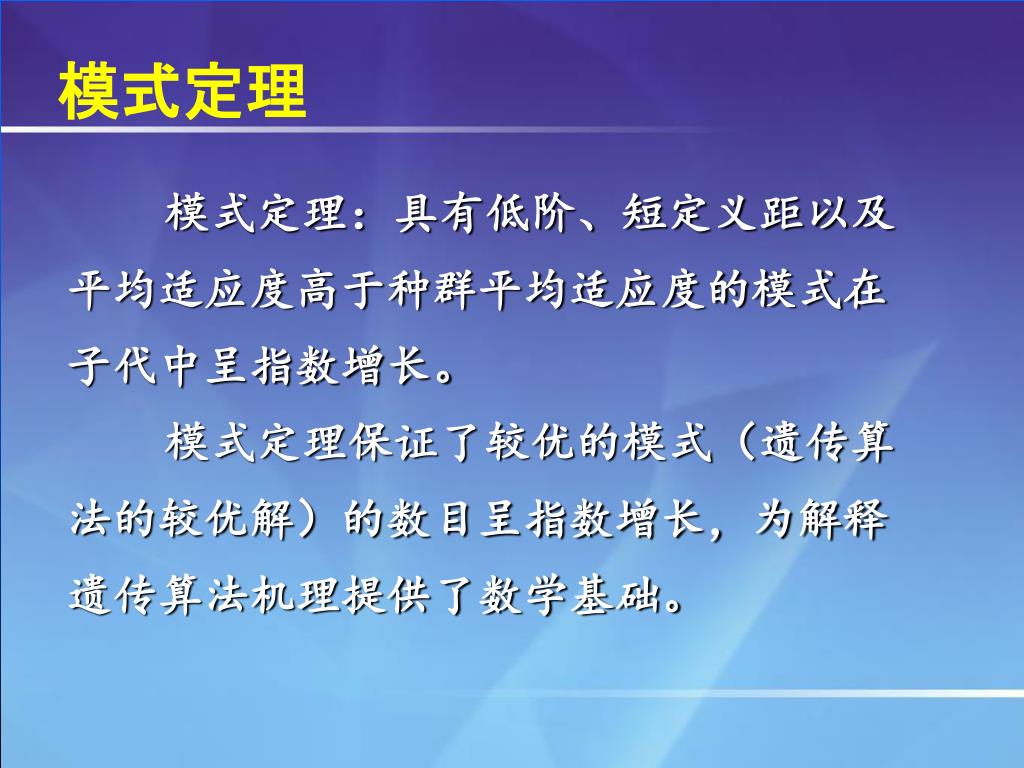 模式定理

模式定理：具有低阶、短定义距以及平均适应度高于种群平均适应度的模式在子代中呈指数增长。

模式定理保证了较优的模式（遗传算法的较优解）的数目呈指数增长，为解释遗传算法机理提供了数学基础。